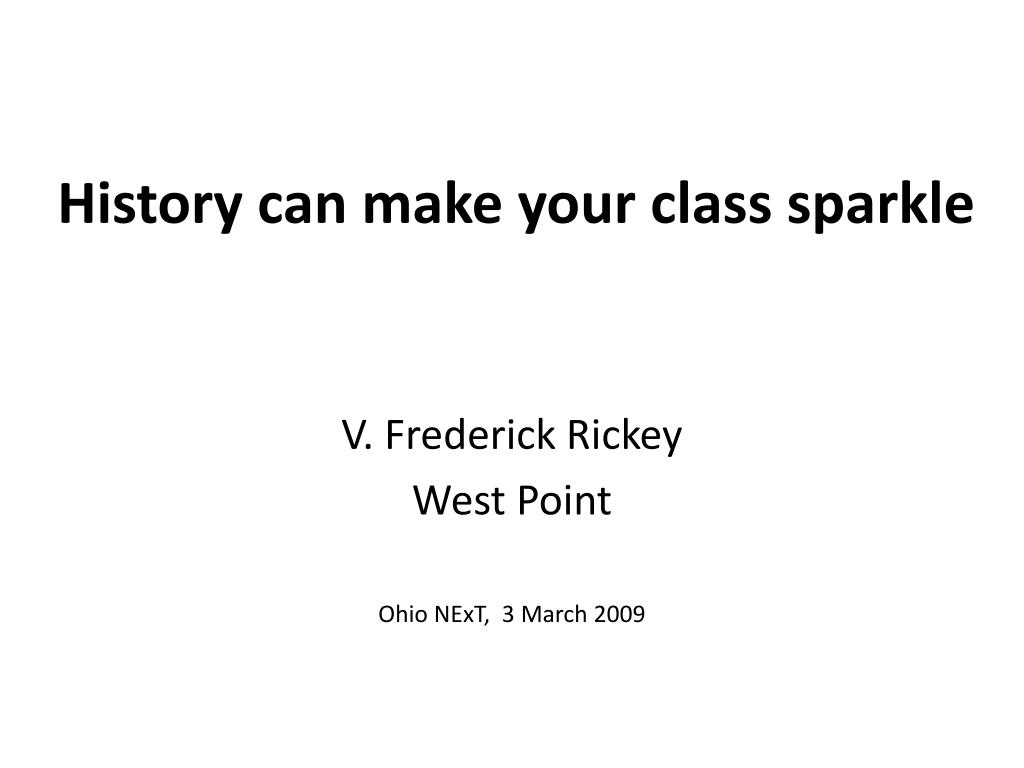 History can make your class sparkle

V. Frederick Rickey
West Point

Ohio NExT, 3 March 2009